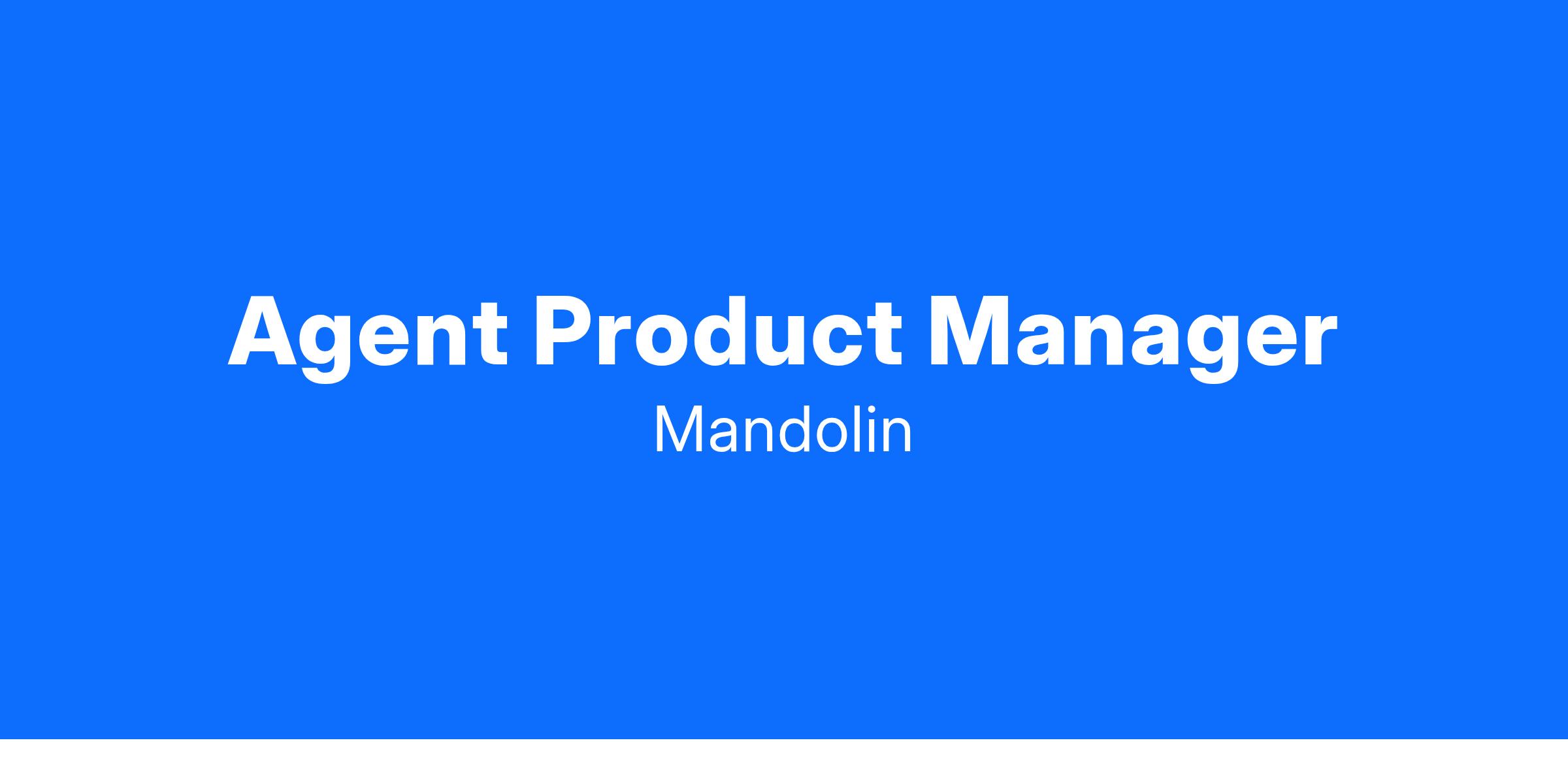 Agent Product Manager

Mandolin